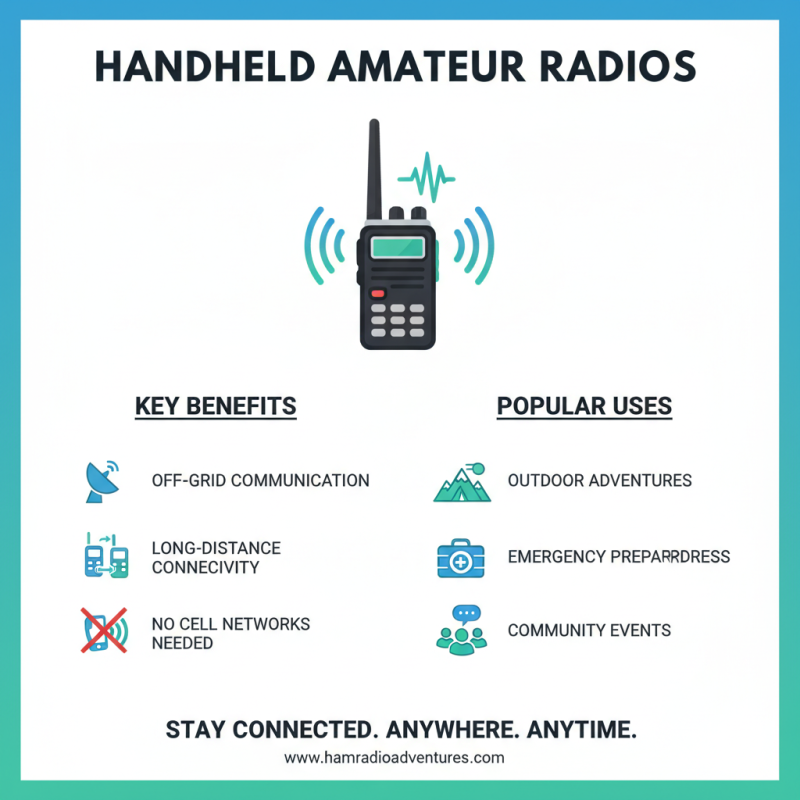 HANDHELD AMATEUR RADIOS

KEY BENEFITS

OFF-GRID COMMUNICATION

LONG-DISTANCE CONNECIVITY

NO CELL NETWORKS NEEDED

POPULAR USES

OUTDOOR ADVENTURES

EMERGENCY PREPARRDRESS

COMMUNITY EVENTS

STAY CONNECTED. ANYWHERE. ANYTIME.

www.hamradioadventures.com